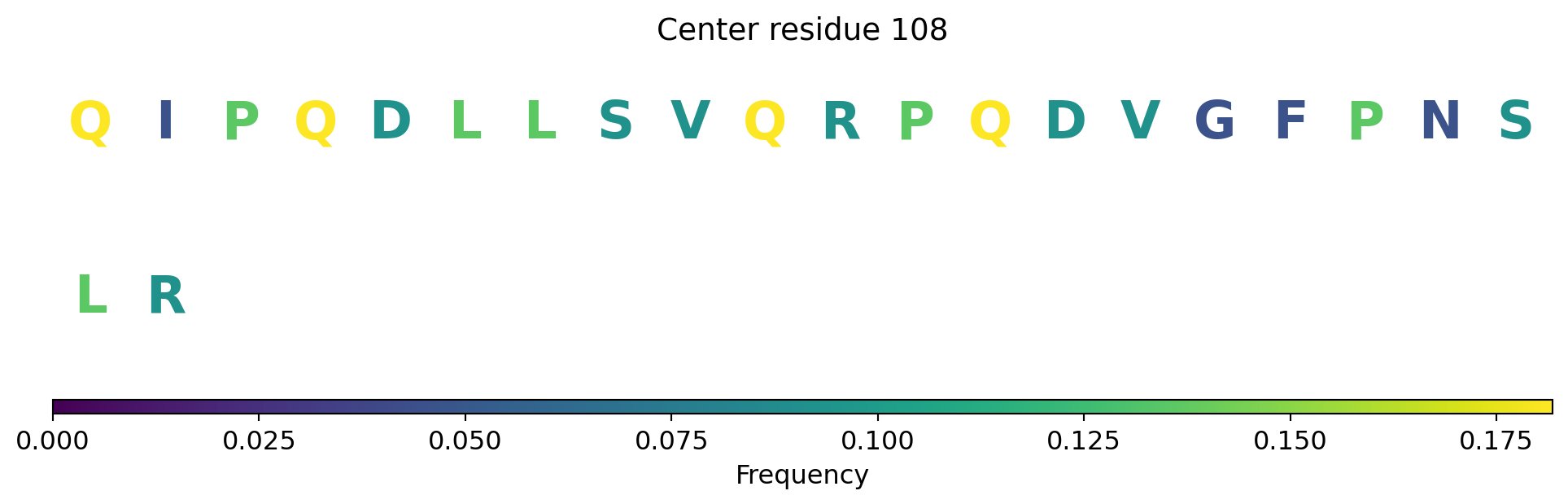 Center residue 108

Q I P Q D L L S V Q R P Q D V G F P N S

L R

0.000 0.025 0.050 0.075 0.100 0.125 0.150 0.175

Frequency